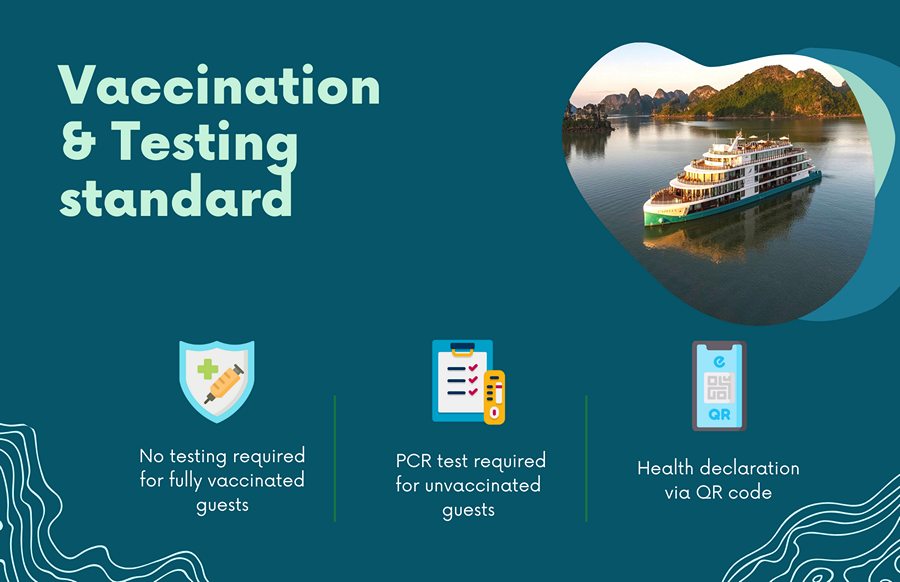 Vaccination & Testing standard

No testing required for fully vaccinated guests

PCR test required for unvaccinated guests

e

QR

Health declaration via QR code